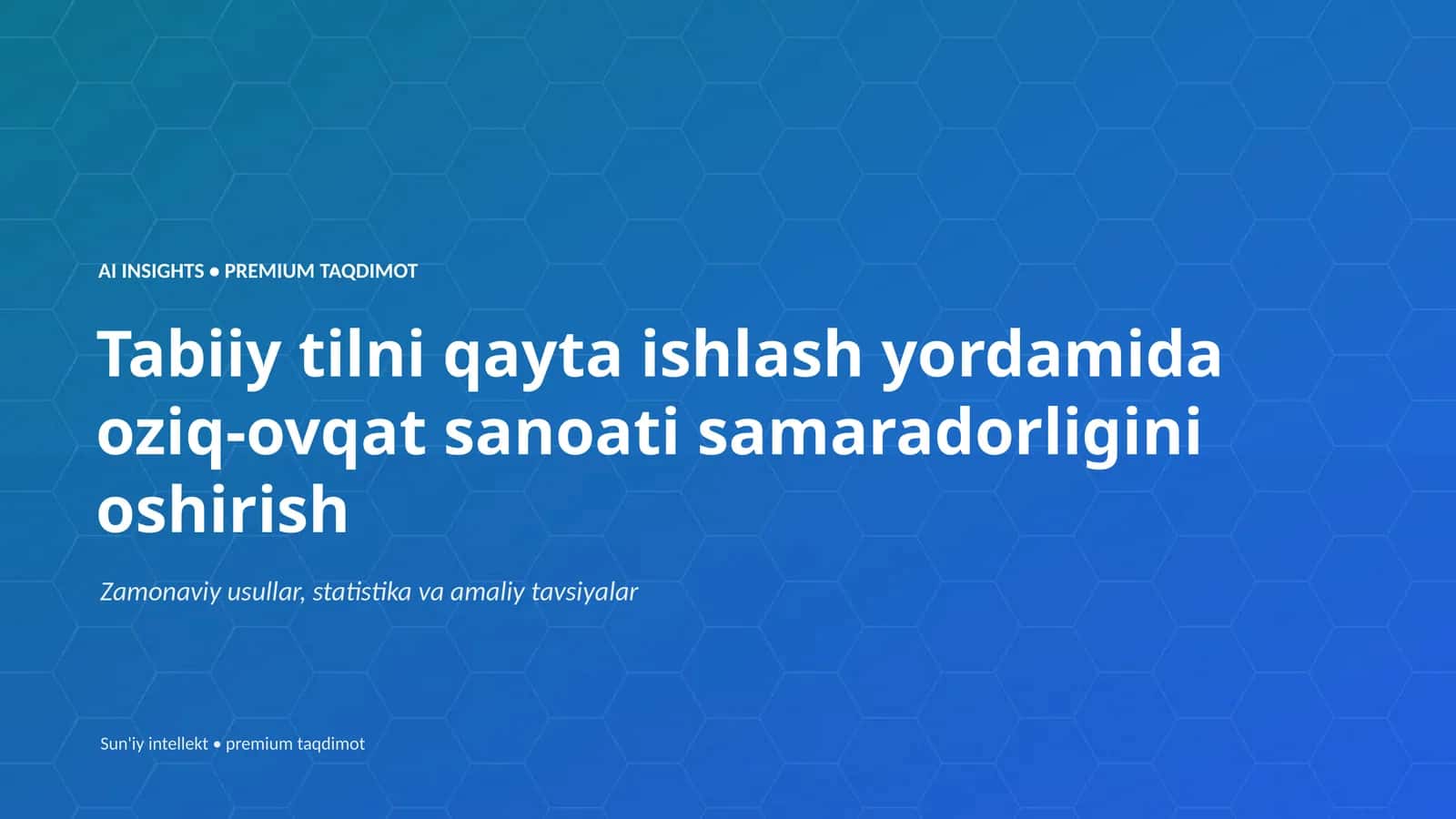 AI INSIGHTS • PREMIUM TAQDIMOT

Tabiiy tilni qayta ishlash yordamida oziq-ovqat sanoati samaradorligini oshirish

Zamonaviy usullar, statistika va amaliy tavsiyalar

Sun'iy intellekt • premium taqdimot